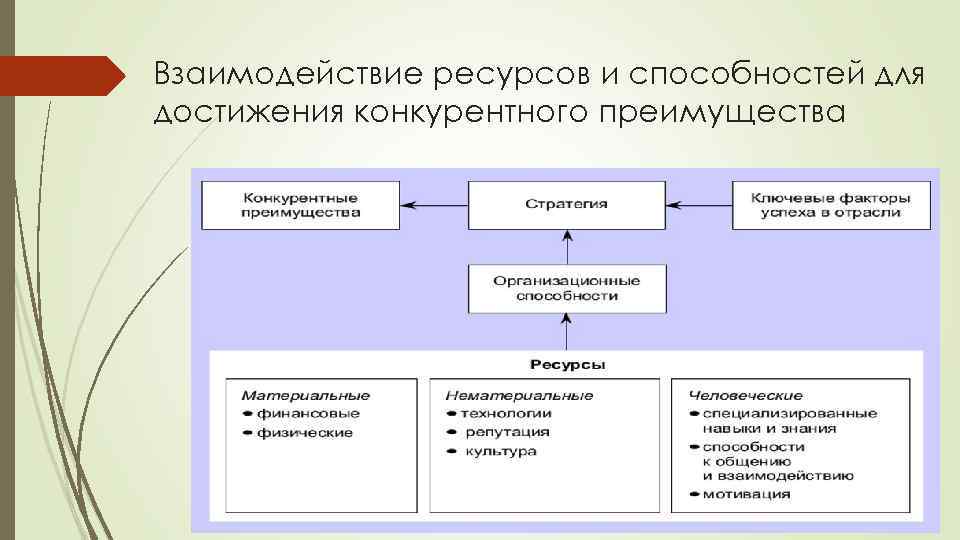 Взаимодействие ресурсов и способностей для достижения конкурентного преимущества

Конкурентные преимущества

Стратегия

Ключевые факторы успеха в отрасли

Организационные способности

Ресурсы

Материальные
• финансовые
• физические

Нематериальные
• технологии
• репутация
• культура

Человеческие
• специализированные навыки и знания
• способности к общению и взаимодействию
• мотивация